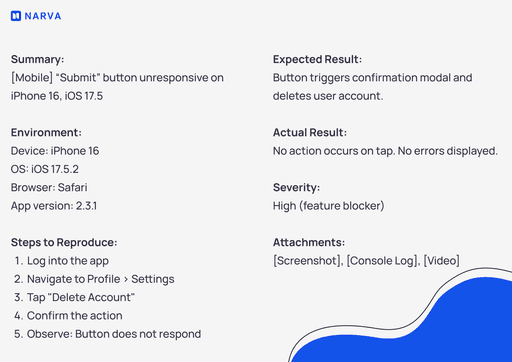 NARVA

Summary:
[Mobile] "Submit" button unresponsive on iPhone 16, iOS 17.5

Environment:
Device: iPhone 16
OS: iOS 17.5.2
Browser: Safari
App version: 2.3.1

Steps to Reproduce:
1. Log into the app
2. Navigate to Profile > Settings
3. Tap "Delete Account"
4. Confirm the action
5. Observe: Button does not respond

Expected Result:
Button triggers confirmation modal and deletes user account.

Actual Result:
No action occurs on tap. No errors displayed.

Severity:
High (feature blocker)

Attachments:
[Screenshot], [Console Log], [Video]